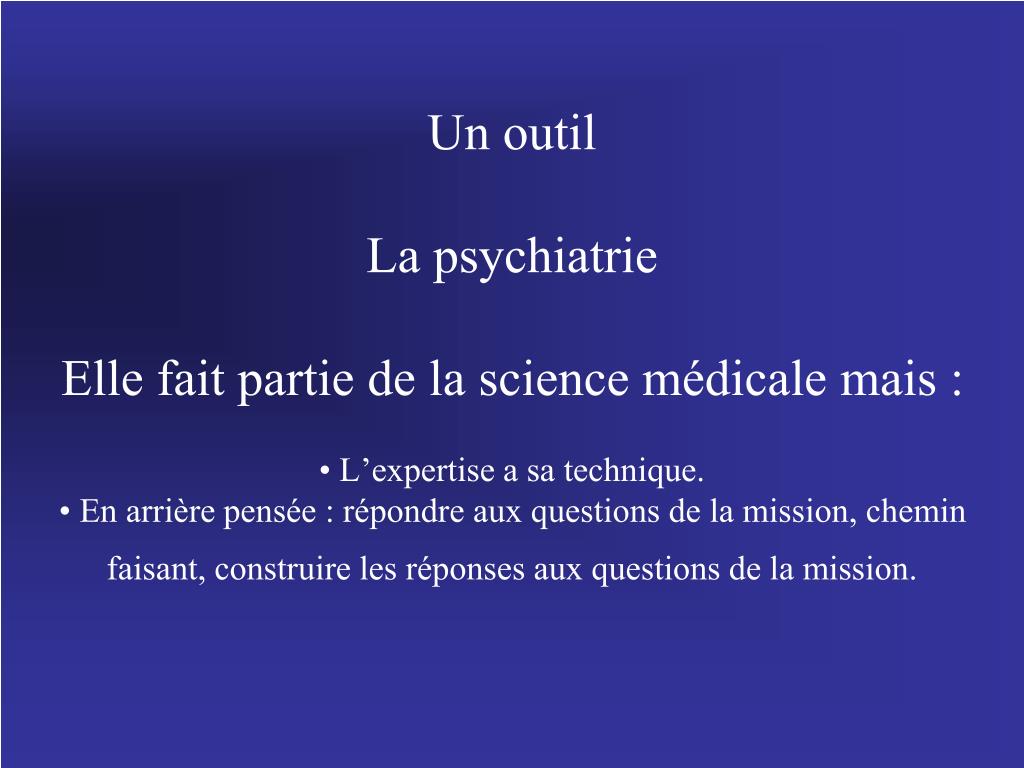 Un outil

La psychiatrie

Elle fait partie de la science médicale mais :

• L’expertise a sa technique.
• En arrière pensée : répondre aux questions de la mission, chemin faisant, construire les réponses aux questions de la mission.